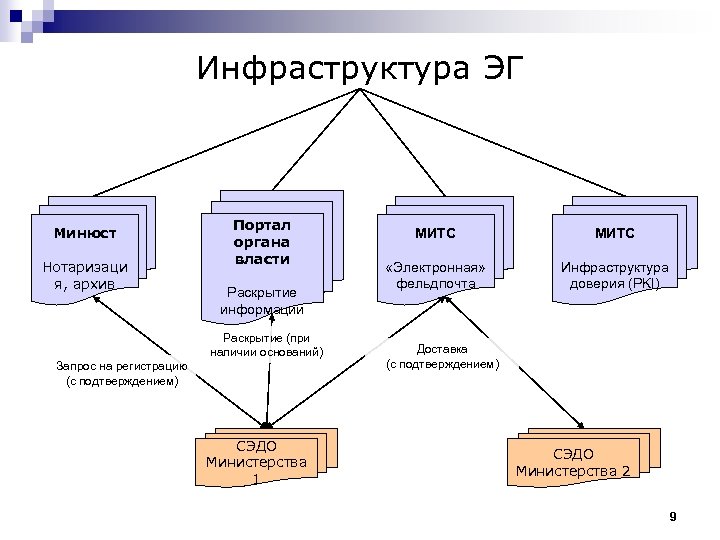 Инфраструктура ЭГ

Минюст

Нотаризация, архив

Портал органа власти

Раскрытие информации

МИТС

«Электронная» фельдпочта

МИТС

Инфраструктура доверия (PKI)

Запрос на регистрацию (с подтверждением)

Раскрытие (при наличии оснований)

Доставка (с подтверждением)

СЭДО Министерства 1

СЭДО Министерства 2

9